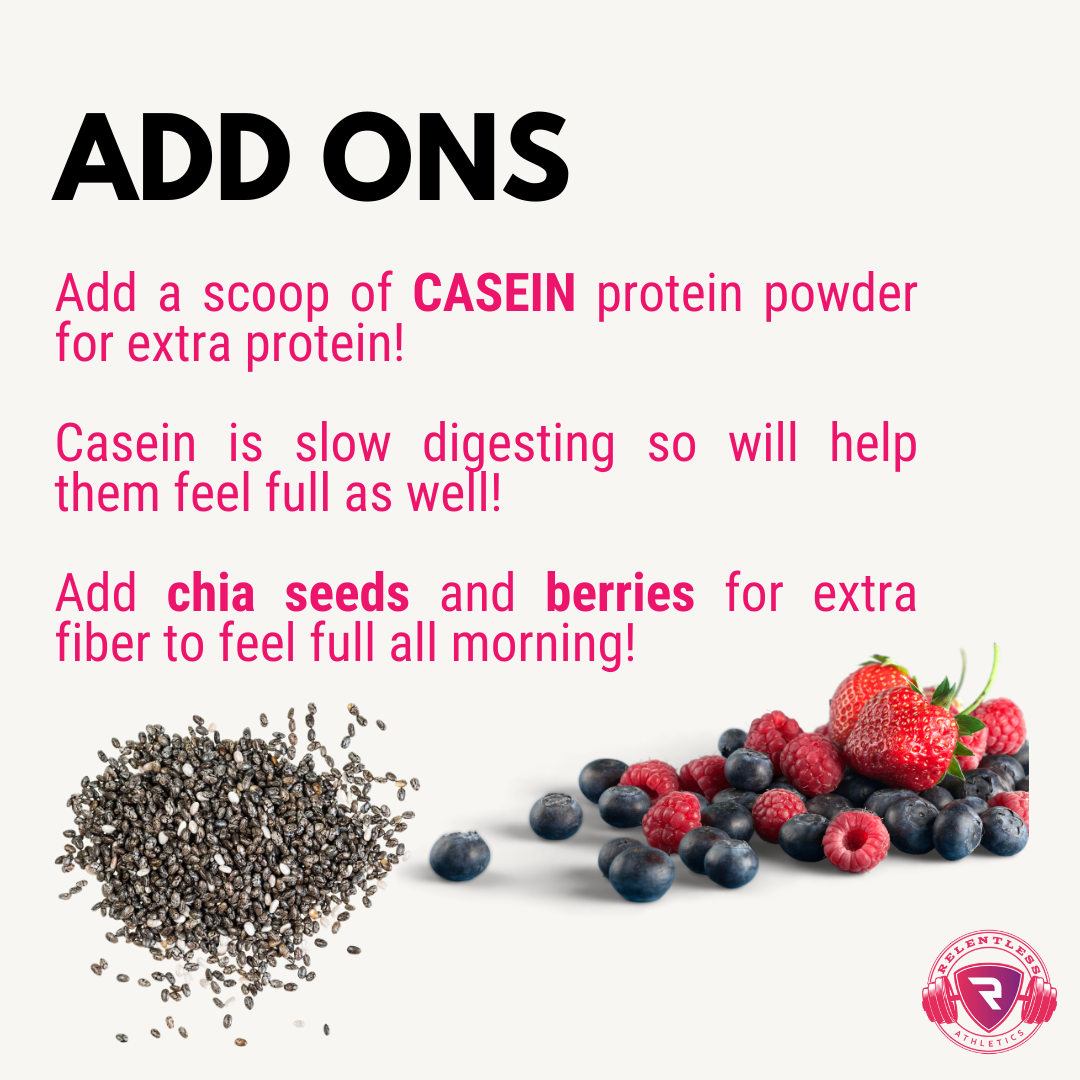 ADD ONS

Add a scoop of CASEIN protein powder for extra protein!

Casein is slow digesting so will help them feel full as well!

Add chia seeds and berries for extra fiber to feel full all morning!

RELENTLESS
R
ATHLETICS